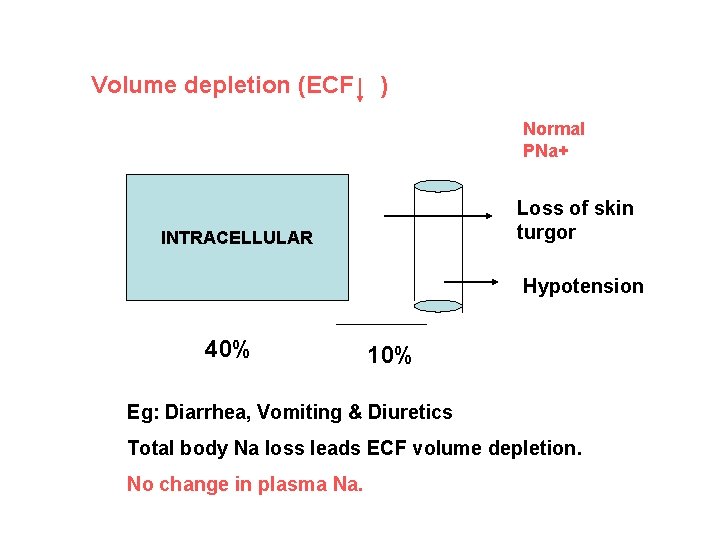 Volume depletion (ECF↓ )

Normal PNa+

INTRACELLULAR

Loss of skin turgor

Hypotension

40%

10%

Eg: Diarrhea, Vomiting & Diuretics

Total body Na loss leads ECF volume depletion.

No change in plasma Na.